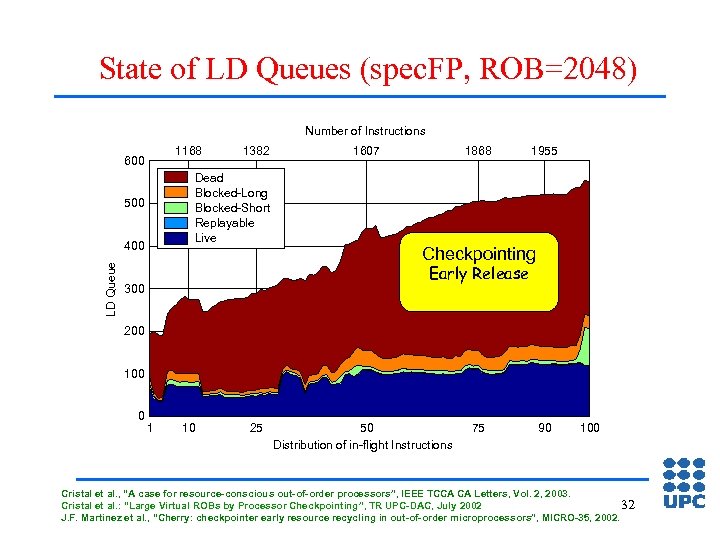 State of LD Queues (specFP, ROB=2048)

Number of Instructions

1168 1382 1607 1868 1955

600
500
400
300
200
100
0

LD Queue

Dead
Blocked-Long
Blocked-Short
Replayable
Live

Checkpointing
Early Release

1 10 25 50 75 90 100

Distribution of in-flight Instructions

Cristal et al., "A case for resource-conscious out-of-order processors", IEEE TCCA CA Letters, Vol. 2, 2003.
Cristal et al.: "Large Virtual ROBs by Processor Checkpointing", TR UPC-DAC, July 2002
J.F. Martinez et al., "Cherry: checkpointer early resource recycling in out-of-order microprocessors", MICRO-35, 2002.

32

UPC